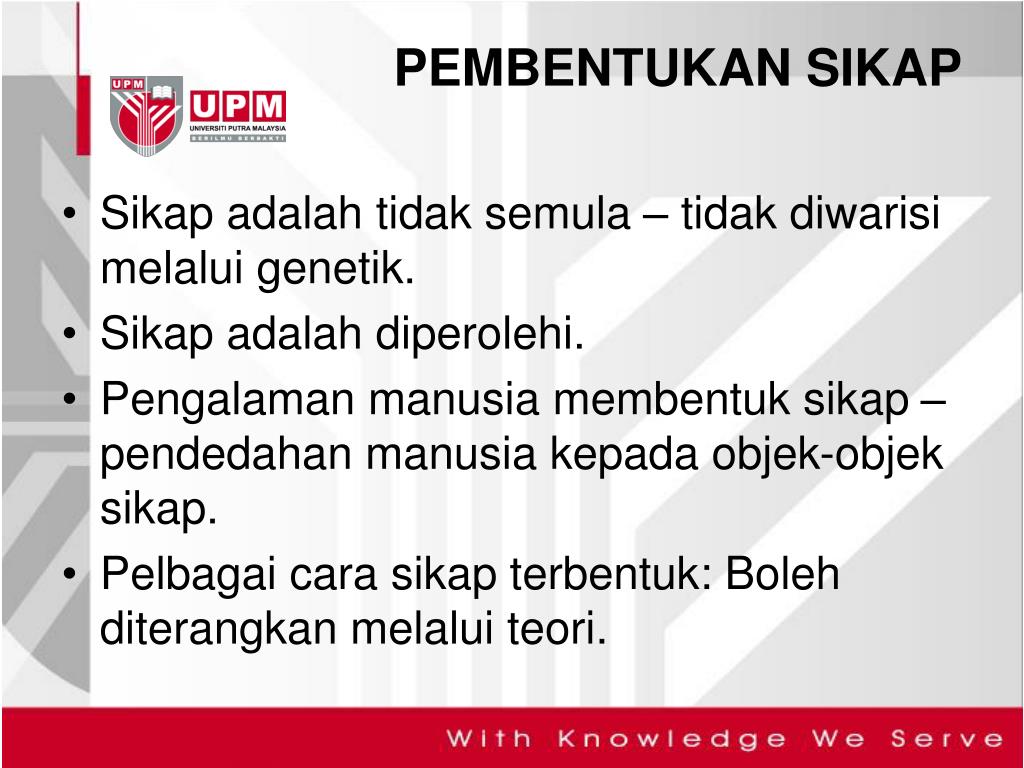 UPM
UPM
UNIVERSITI PUTRA MALAYSIA
BERILMU BERBAKTI

PEMBENTUKAN SIKAP

• Sikap adalah tidak semula – tidak diwarisi melalui genetik.
• Sikap adalah diperolehi.
• Pengalaman manusia membentuk sikap – pendedahan manusia kepada objek-objek sikap.
• Pelbagai cara sikap terbentuk: Boleh diterangkan melalui teori.

With Knowledge We Serve